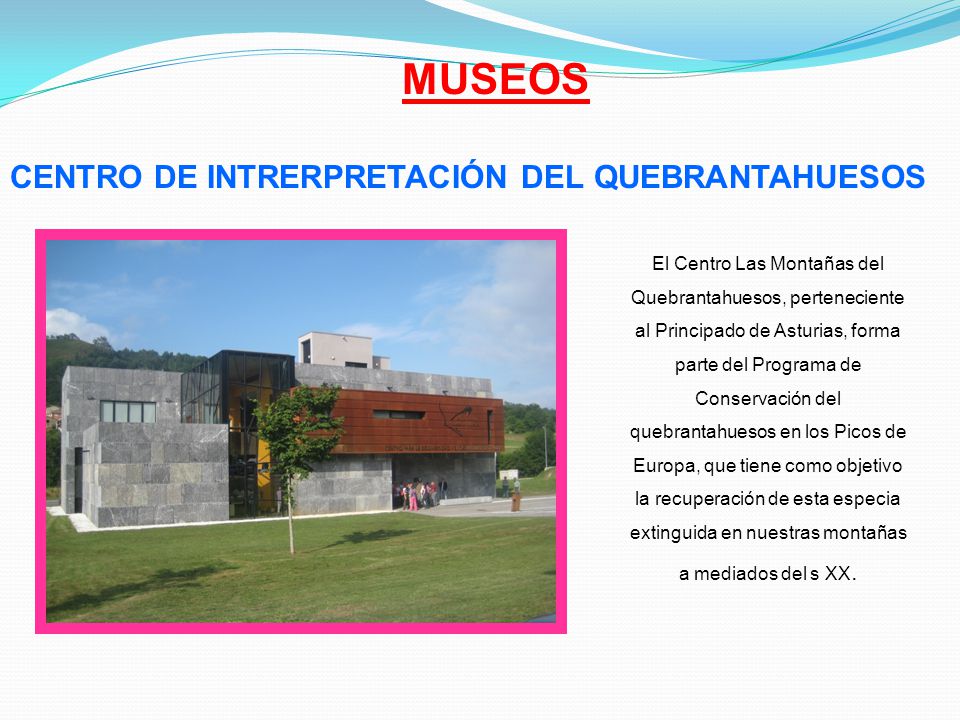 MUSEOS

CENTRO DE INTRERPRETACIÓN DEL QUEBRANTAHUESOS

El Centro Las Montañas del Quebrantahuesos, perteneciente al Principado de Asturias, forma parte del Programa de Conservación del quebrantahuesos en los Picos de Europa, que tiene como objetivo la recuperación de esta especia extinguida en nuestras montañas a mediados del s XX.